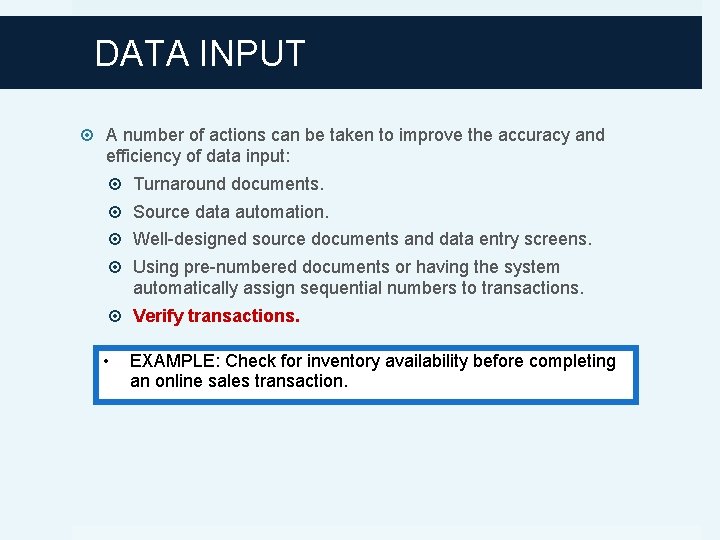 DATA INPUT

A number of actions can be taken to improve the accuracy and efficiency of data input:

Turnaround documents.

Source data automation.

Well-designed source documents and data entry screens.

Using pre-numbered documents or having the system automatically assign sequential numbers to transactions.

Verify transactions.

• EXAMPLE: Check for inventory availability before completing an online sales transaction.